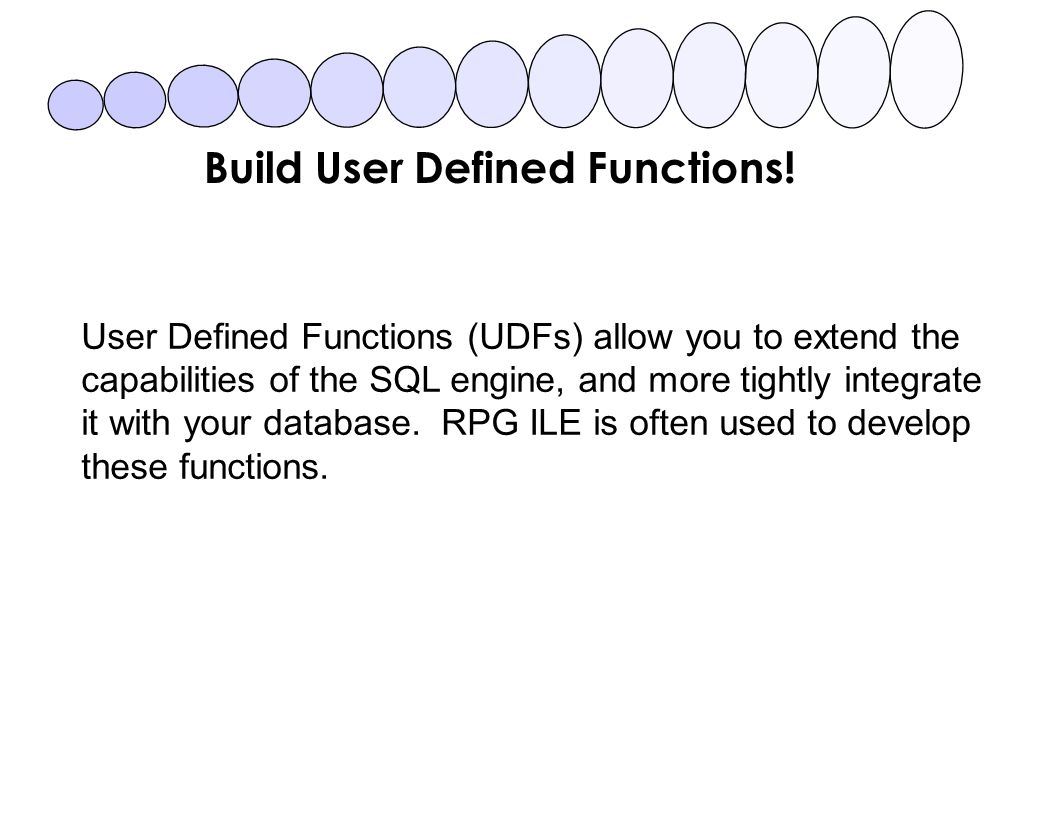 Build User Defined Functions!

User Defined Functions (UDFs) allow you to extend the capabilities of the SQL engine, and more tightly integrate it with your database.  RPG ILE is often used to develop these functions.